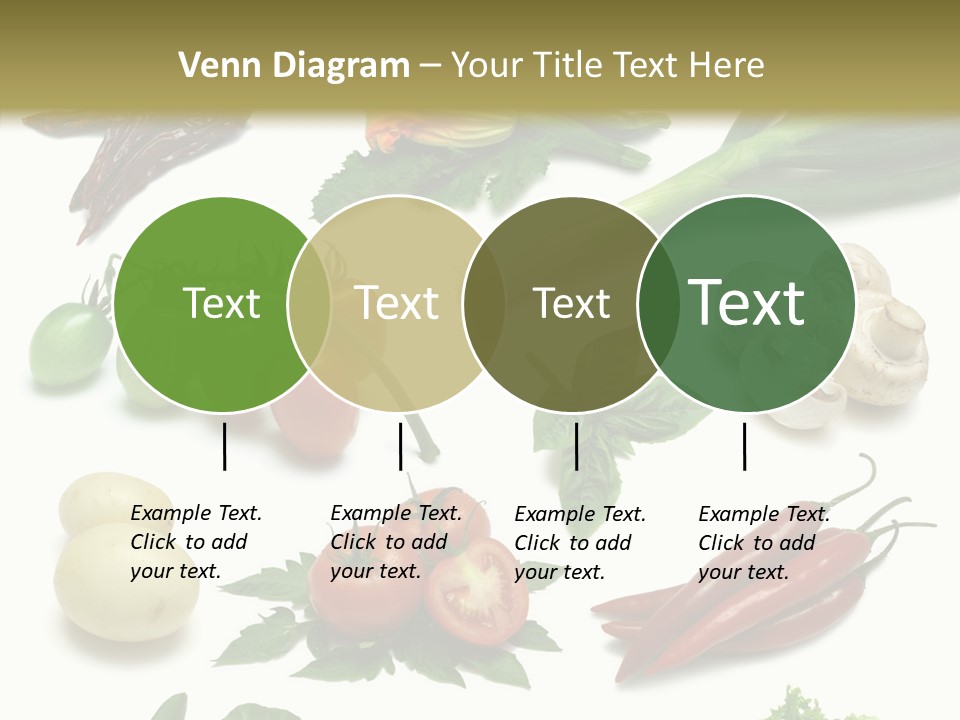 Venn Diagram – Your Title Text Here

Text

Text

Text

Text

Example Text. Click to add your text.

Example Text. Click to add your text.

Example Text. Click to add your text.

Example Text. Click to add your text.